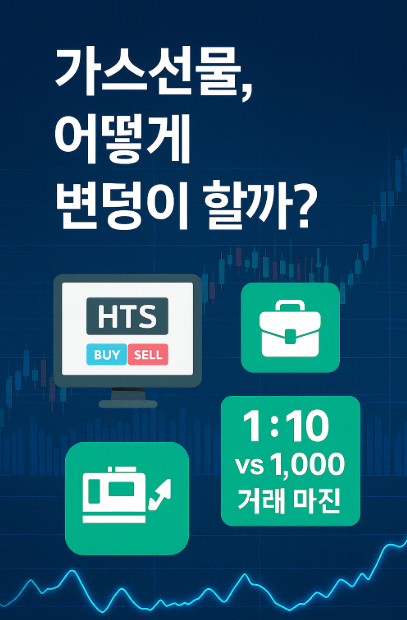 가스선물, 어떻게 변덩이 할까?

HTS

BUY SELL

1:10 vs 1,000 거래 마진